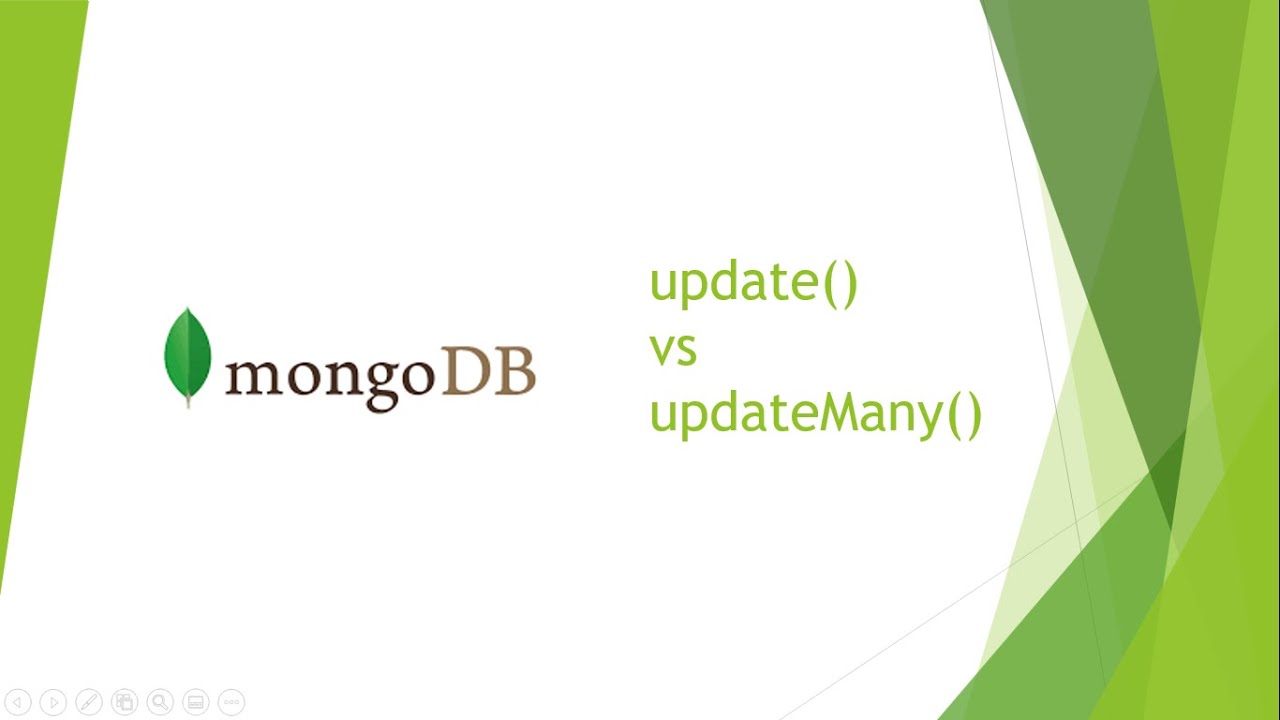 mongoDB

update()
vs
updateMany()